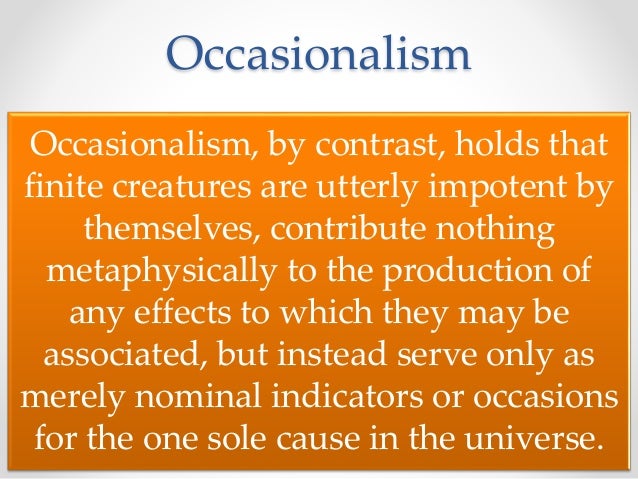 Occasionalism

Occasionalism, by contrast, holds that finite creatures are utterly impotent by themselves, contribute nothing metaphysically to the production of any effects to which they may be associated, but instead serve only as merely nominal indicators or occasions for the one sole cause in the universe.